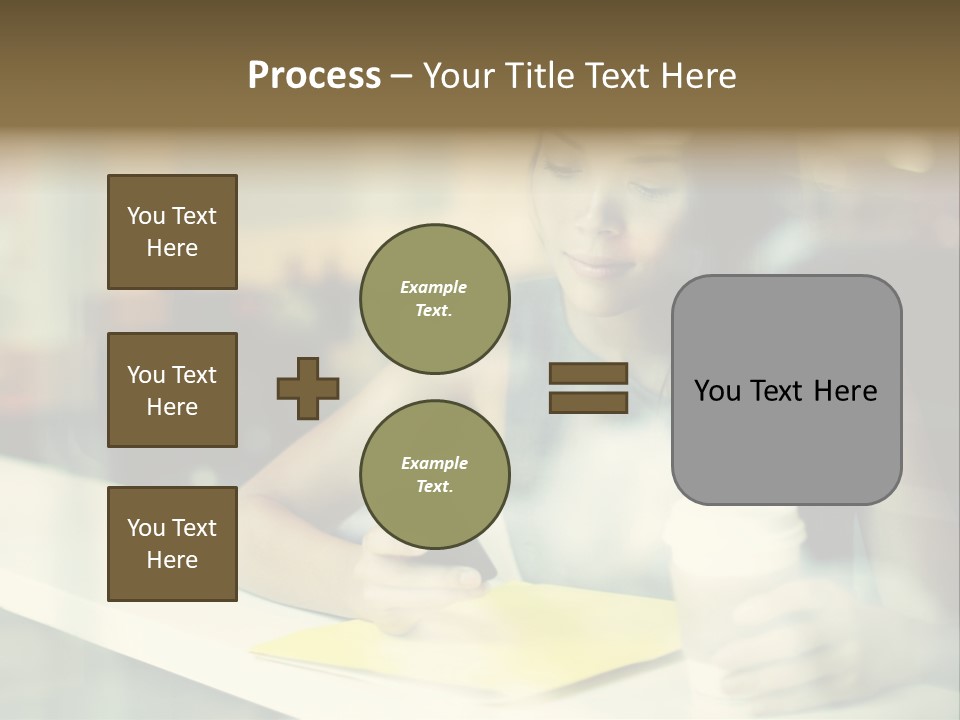 Process – Your Title Text Here

You Text Here

You Text Here

You Text Here

Example Text.

Example Text.

You Text Here